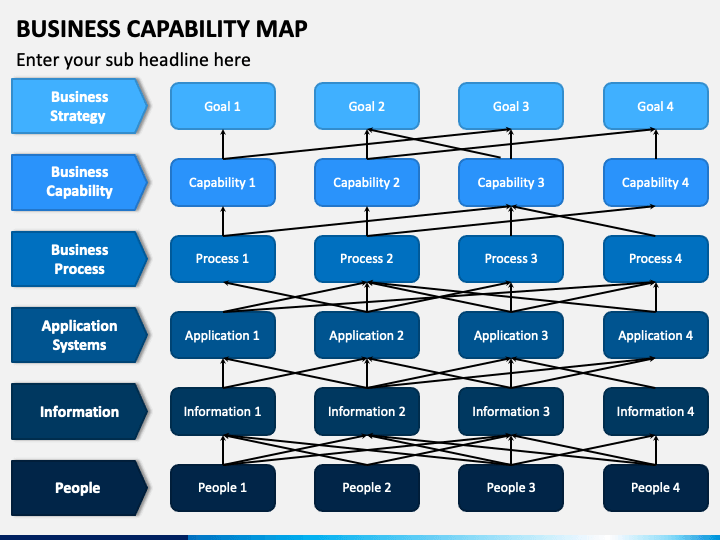 BUSINESS CAPABILITY MAP

Enter your sub headline here

Business Strategy

Goal 1

Goal 2

Goal 3

Goal 4

Business Capability

Capability 1

Capability 2

Capability 3

Capability 4

Business Process

Process 1

Process 2

Process 3

Process 4

Application Systems

Application 1

Application 2

Application 3

Application 4

Information

Information 1

Information 2

Information 3

Information 4

People

People 1

People 2

People 3

People 4